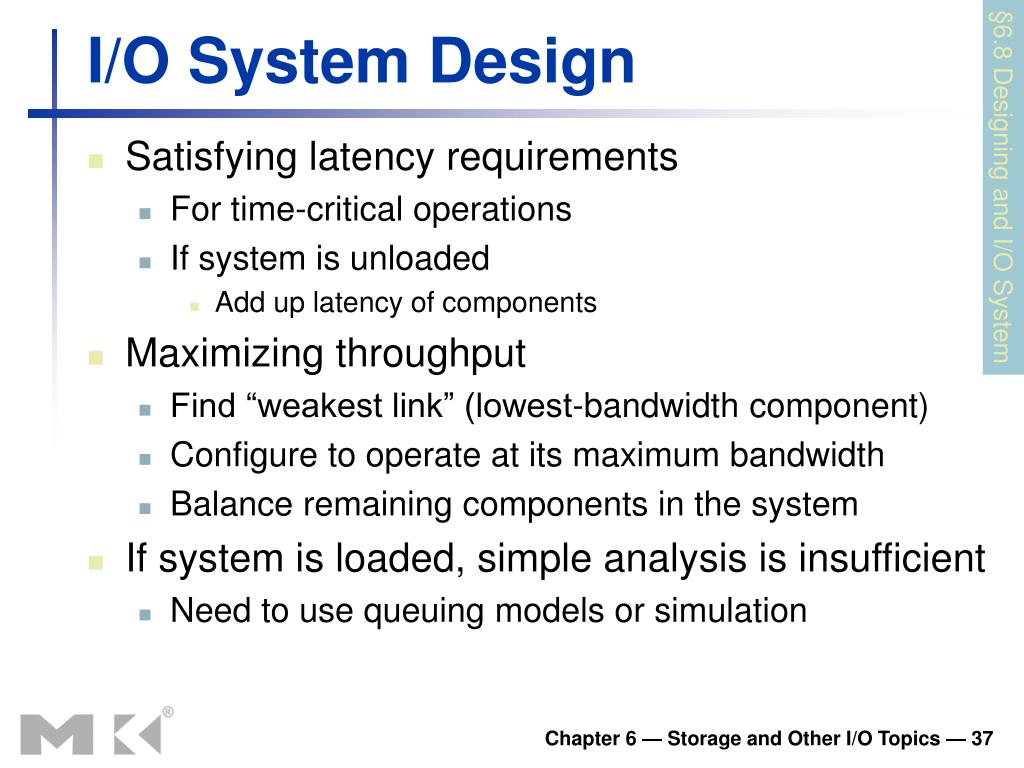 I/O System Design

§6.8 Designing and I/O System

Satisfying latency requirements
For time-critical operations
If system is unloaded
Add up latency of components
Maximizing throughput
Find “weakest link” (lowest-bandwidth component)
Configure to operate at its maximum bandwidth
Balance remaining components in the system
If system is loaded, simple analysis is insufficient
Need to use queuing models or simulation

MK®

Chapter 6 — Storage and Other I/O Topics — 37